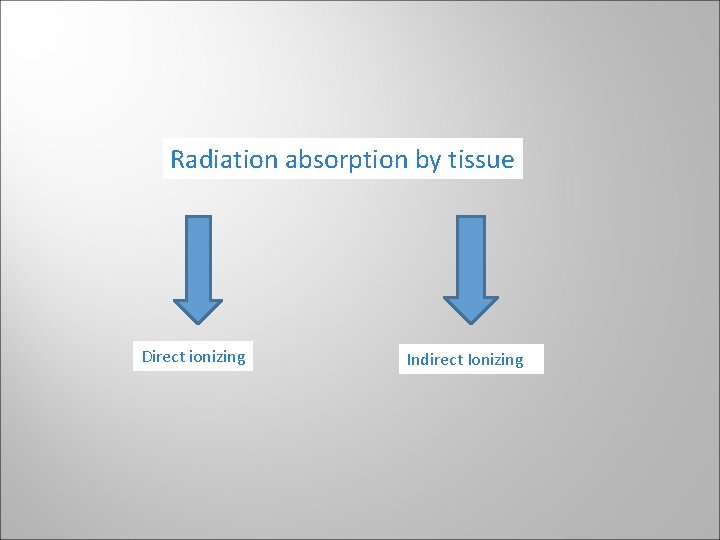 Radiation absorption by tissue

Direct ionizing

Indirect Ionizing